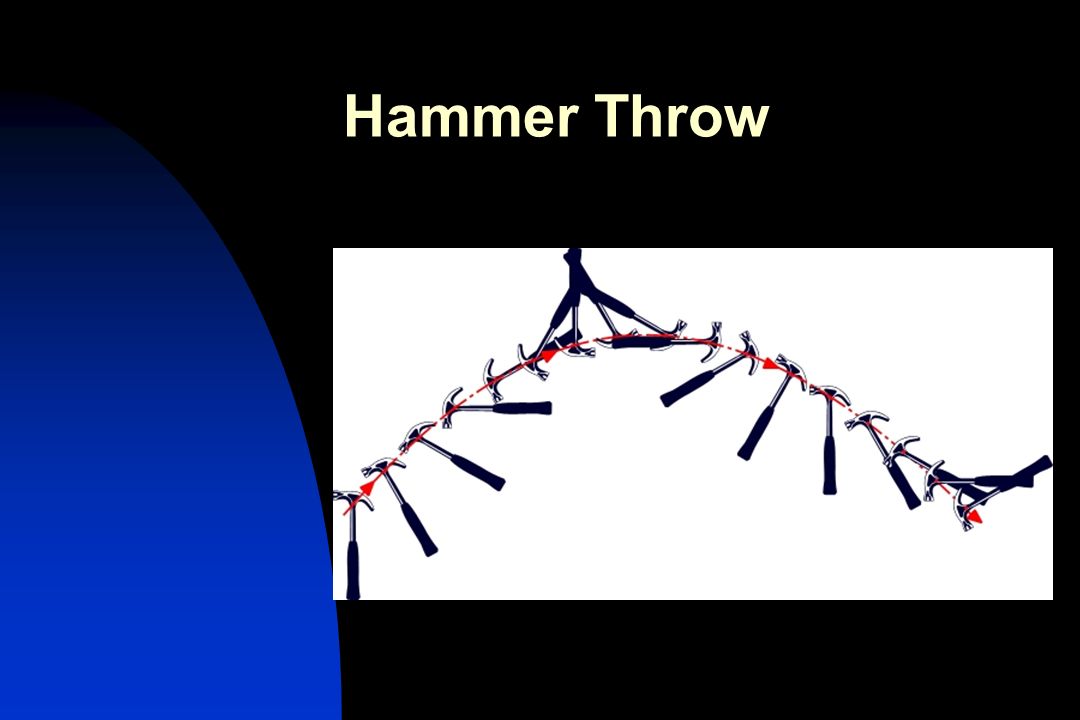 Hammer Throw